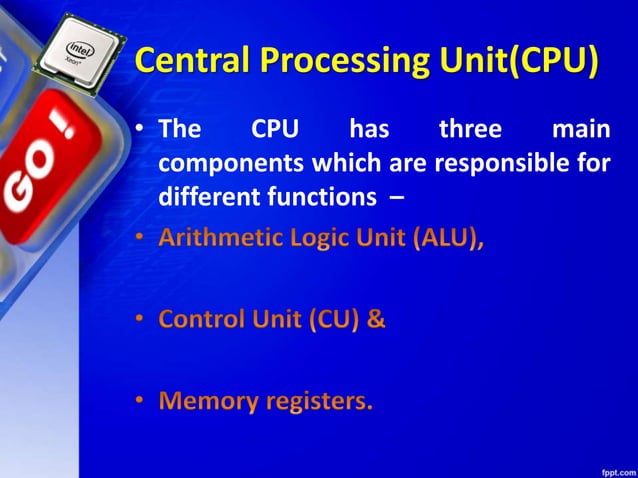 intel
Xeon

GO!

Central Processing Unit(CPU)

• The CPU has three main components which are responsible for different functions –

• Arithmetic Logic Unit (ALU),

• Control Unit (CU) &

• Memory registers.

fppt.com